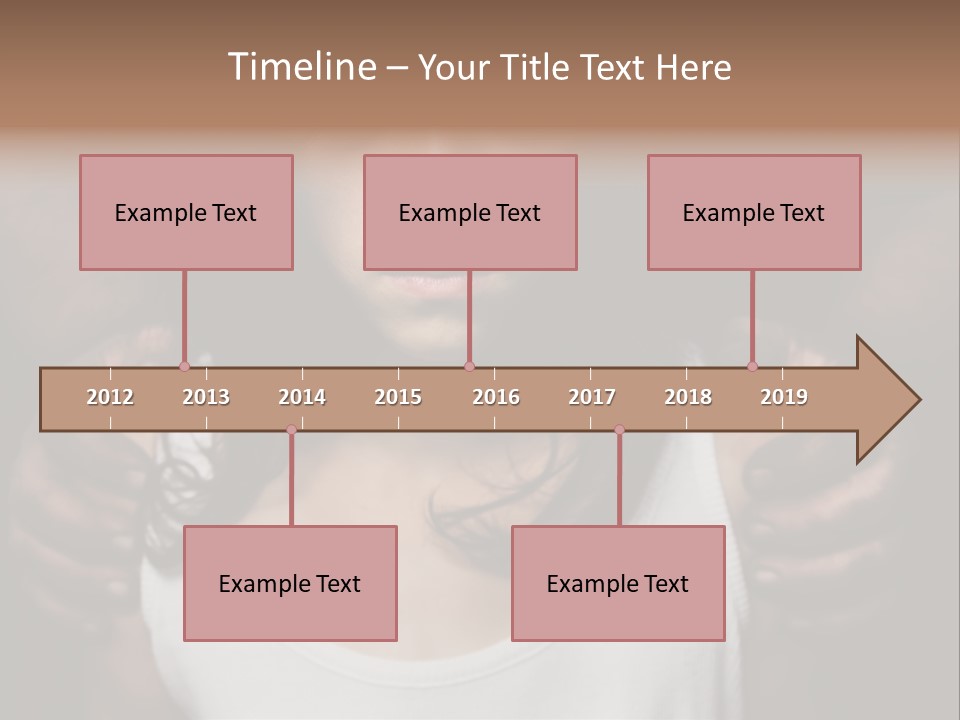 Timeline – Your Title Text Here

Example Text

Example Text

Example Text

2012 2013 2014 2015 2016 2017 2018 2019

Example Text

Example Text